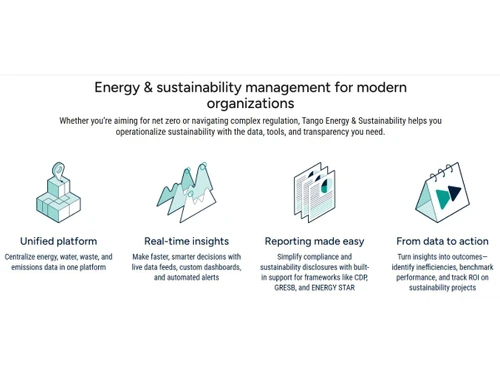 Energy & sustainability management for modern organizations

Whether you're aiming for net zero or navigating complex regulation, Tango Energy & Sustainability helps you operationalize sustainability with the data, tools, and transparency you need.

Unified platform

Centralize energy, water, waste, and emissions data in one platform

Real-time insights

Make faster, smarter decisions with live data feeds, custom dashboards, and automated alerts

Reporting made easy

Simplify compliance and sustainability disclosures with built-in support for frameworks like CDP, GRESB, and ENERGY STAR

From data to action

Turn insights into outcomes—identify inefficiencies, benchmark performance, and track ROI on sustainability projects